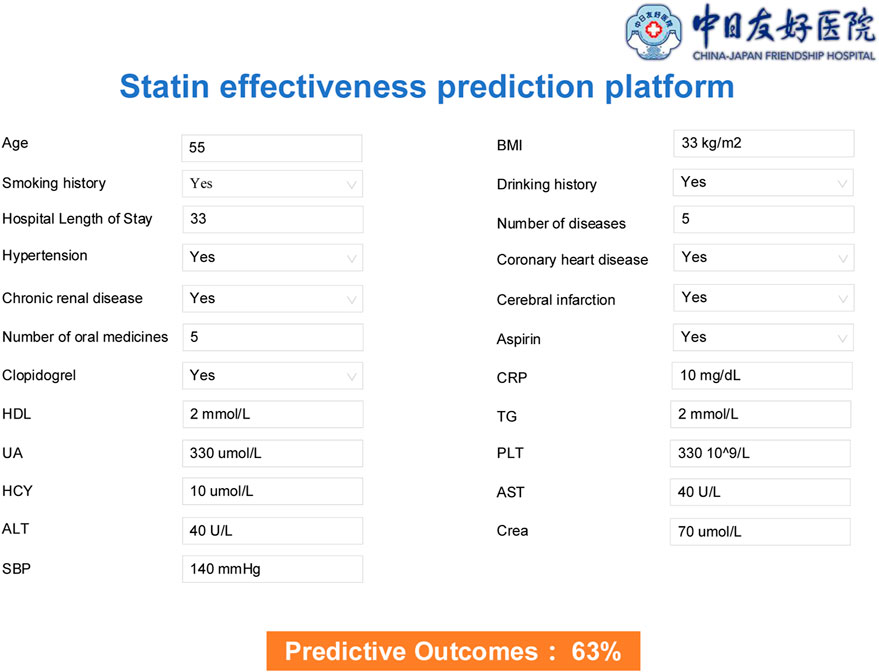 中日友好医院
CHINA-JAPAN FRIENDSHIP HOSPITAL

Statin effectiveness prediction platform

Age 55
Smoking history Yes
Hospital Length of Stay 33
Hypertension Yes
Chronic renal disease Yes
Number of oral medicines 5
Clopidogrel Yes
HDL 2 mmol/L
UA 330 umol/L
HCY 10 umol/L
ALT 40 U/L
SBP 140 mmHg

BMI 33 kg/m2
Drinking history Yes
Number of diseases 5
Coronary heart disease Yes
Cerebral infarction Yes
Aspirin Yes
CRP 10 mg/dL
TG 2 mmol/L
PLT 330 10^9/L
AST 40 U/L
Crea 70 umol/L

Predictive Outcomes : 63%